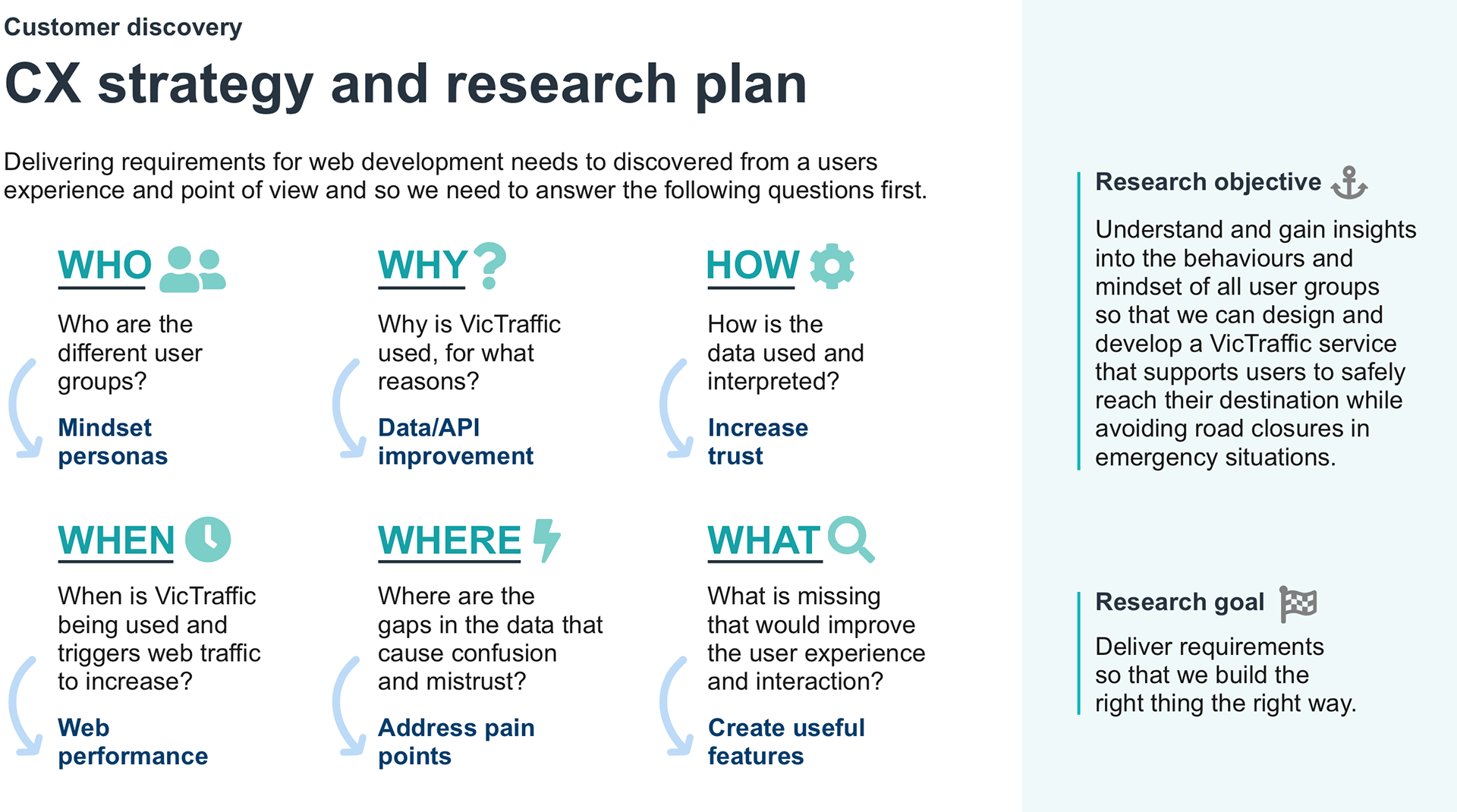 Customer discovery

CX strategy and research plan

Delivering requirements for web development needs to discovered from a users experience and point of view and so we need to answer the following questions first.

WHO

Who are the different user groups?

Mindset personas

WHY

Why is VicTraffic used, for what reasons?

Data/API improvement

HOW

How is the data used and interpreted?

Increase trust

WHEN

When is VicTraffic being used and triggers web traffic to increase?

Web performance

WHERE

Where are the gaps in the data that cause confusion and mistrust?

Address pain points

WHAT

What is missing that would improve the user experience and interaction?

Create useful features

Research objective

Understand and gain insights into the behaviours and mindset of all user groups so that we can design and develop a VicTraffic service that supports users to safely reach their destination while avoiding road closures in emergency situations.

Research goal

Deliver requirements so that we build the right thing the right way.